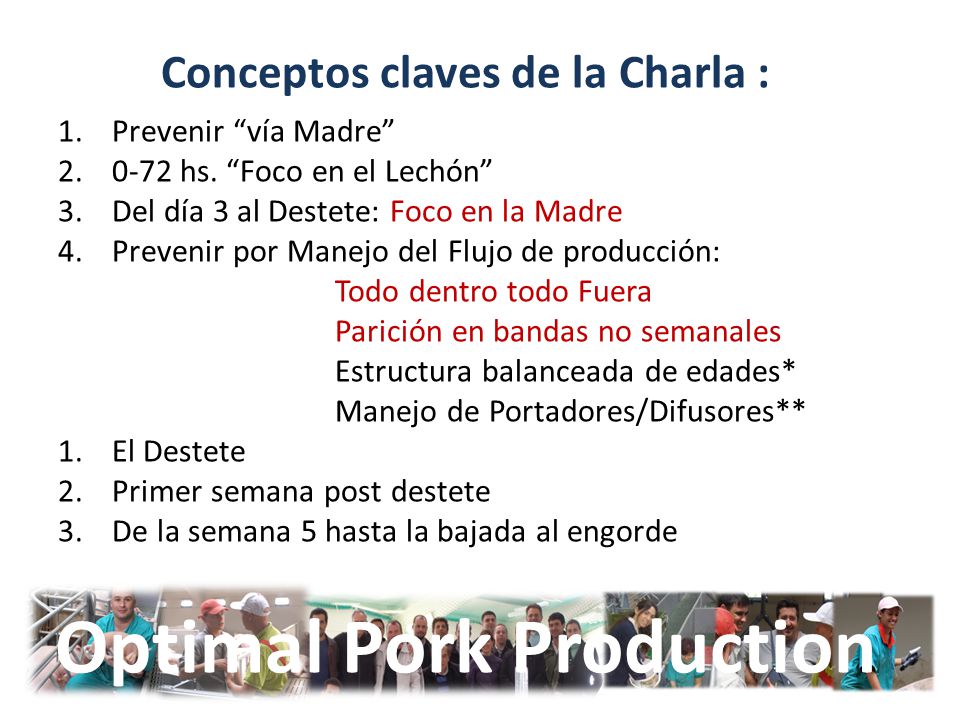 Conceptos claves de la Charla :

1. Prevenir “vía Madre”
2. 0-72 hs. “Foco en el Lechón”
3. Del día 3 al Destete: Foco en la Madre
4. Prevenir por Manejo del Flujo de producción:

Todo dentro todo Fuera
Parición en bandas no semanales
Estructura balanceada de edades*
Manejo de Portadores/Difusores**

1. El Destete
2. Primer semana post destete
3. De la semana 5 hasta la bajada al engorde

Optimal Pork Production